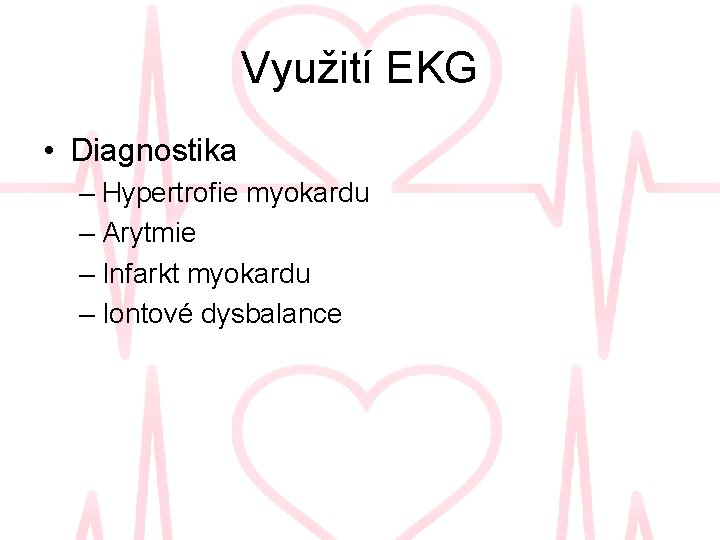 Využití EKG

• Diagnostika
– Hypertrofie myokardu
– Arytmie
– Infarkt myokardu
– Iontové dysbalance